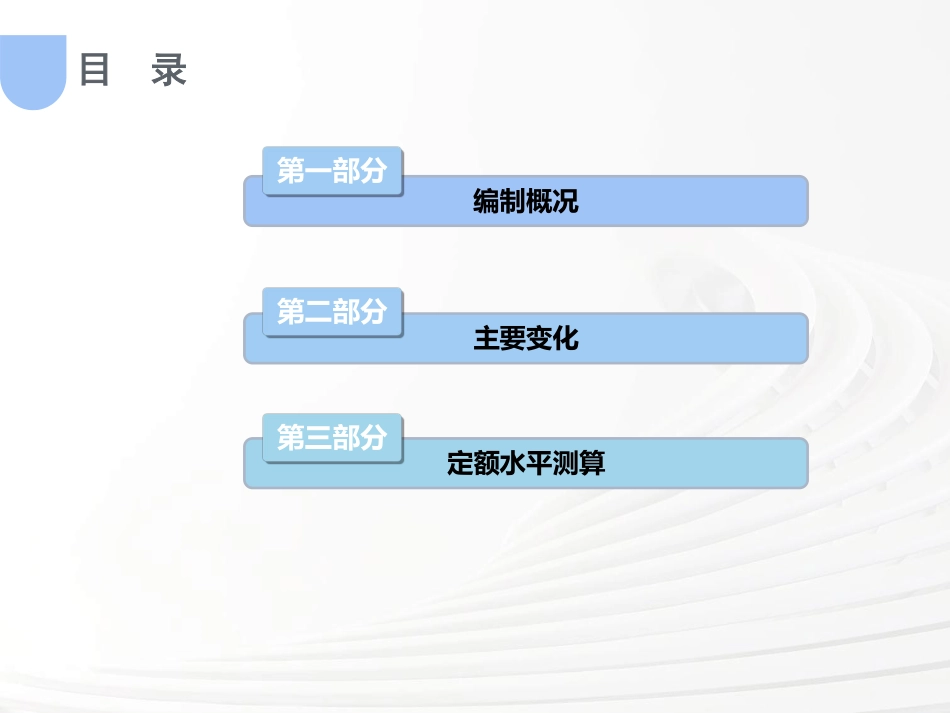 目 录

第一部分
编制概况

第二部分
主要变化

第三部分
定额水平测算